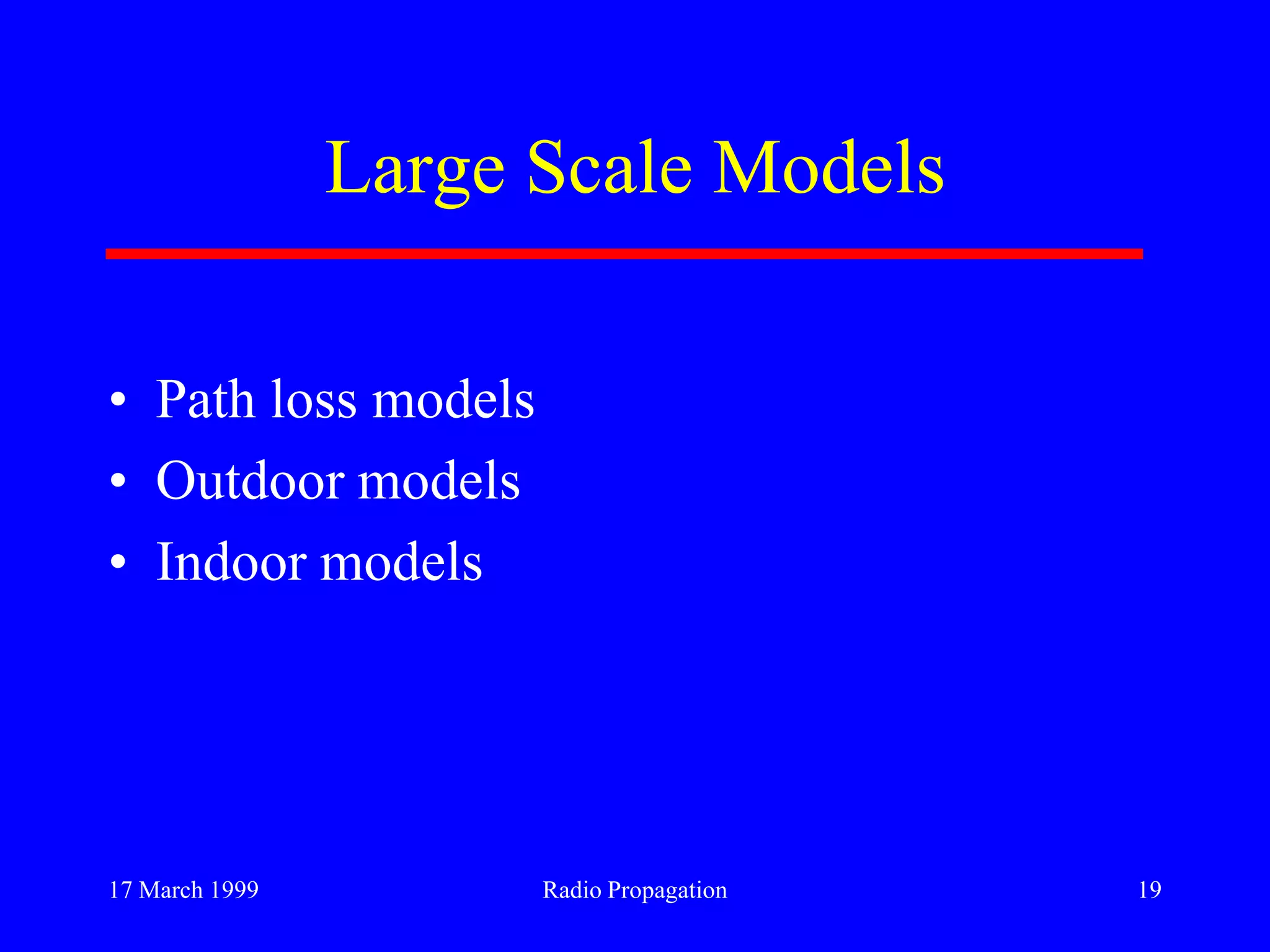 Large Scale Models

• Path loss models
• Outdoor models
• Indoor models

17 March 1999 Radio Propagation 19